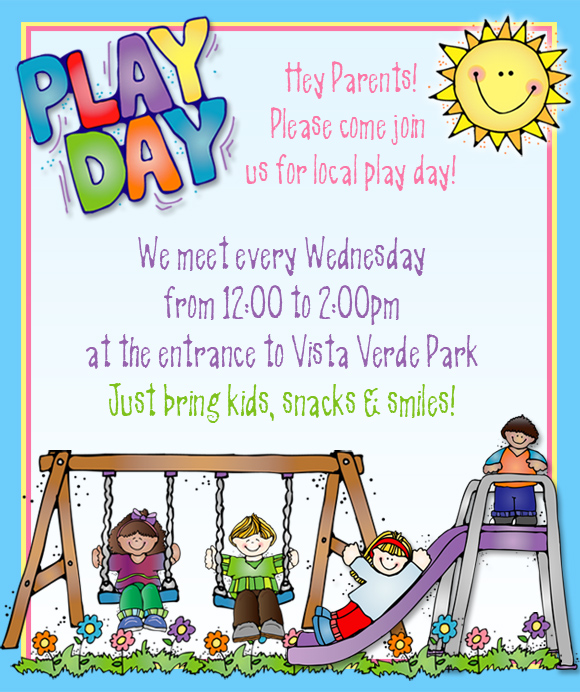 PLAY DAY

Hey Parents! Please come join us for local play day!

We meet every Wednesday from 12:00 to 2:00pm at the entrance to Vista Verde Park

Just bring kids, snacks & smiles!